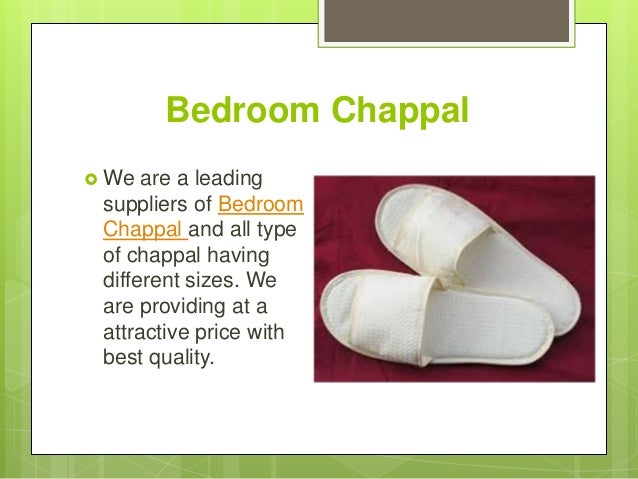 Bedroom Chappal

We are a leading suppliers of Bedroom Chappal and all type of chappal having different sizes. We are providing at a attractive price with best quality.